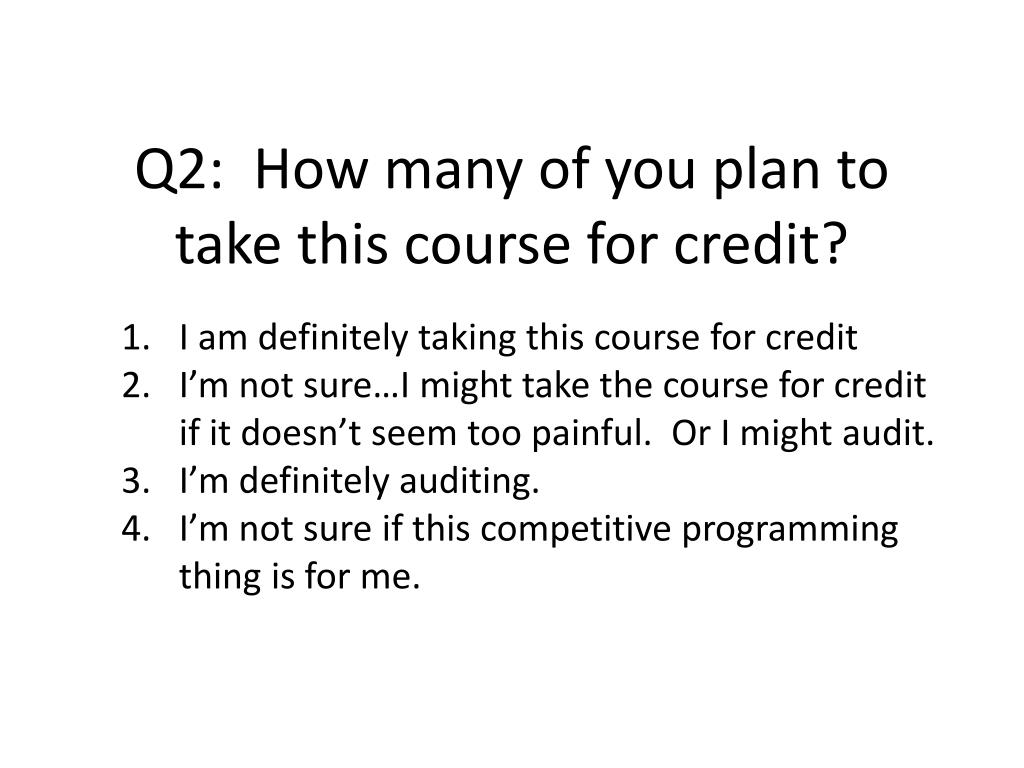 Q2: How many of you plan to take this course for credit?

1. I am definitely taking this course for credit
2. I’m not sure…I might take the course for credit if it doesn’t seem too painful. Or I might audit.
3. I’m definitely auditing.
4. I’m not sure if this competitive programming thing is for me.